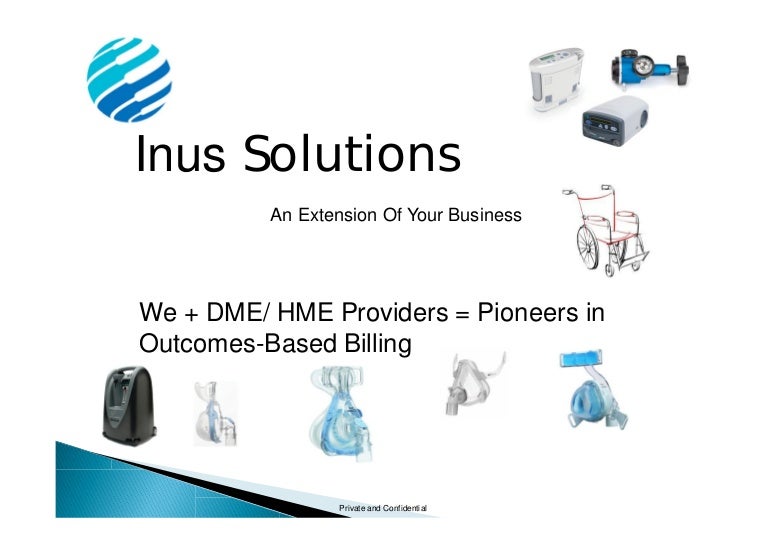 Inus Solutions

An Extension Of Your Business

We + DME/ HME Providers = Pioneers in Outcomes-Based Billing

Private and Confidential